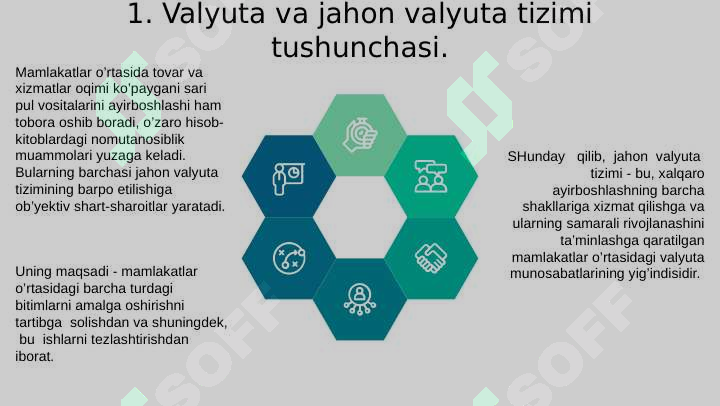 1. Valyuta va jahon valyuta tizimi tushunchasi.

Mamlakatlar o'rtasida tovar va xizmatlar oqimi ko'paygani sari pul vositalarini ayirboshlashi ham tobora oshib boradi, o'zaro hisob-kitoblardagi nomutanosiblik muammolari yuzaga keladi. Bularning barchasi jahon valyuta tizimining barpo etilishiga ob'yektiv shart-sharoitlar yaratadi.

Uning maqsadi - mamlakatlar o'rtasidagi barcha turdagi bitimlarni amalga oshirishni tartibga solishdan va shuningdek, bu ishlarni tezlashtirishdan iborat.

SHunday qilib, jahon valyuta tizimi - bu, xalqaro ayirboshlashning barcha shakllariga xizmat qilishga va ularning samarali rivojlanashini ta'minlashga qaratilgan mamlakatlar o'rtasidagi valyuta munosabatlarining yig'indisidir.

SOFF SOFF SOFF SOFF